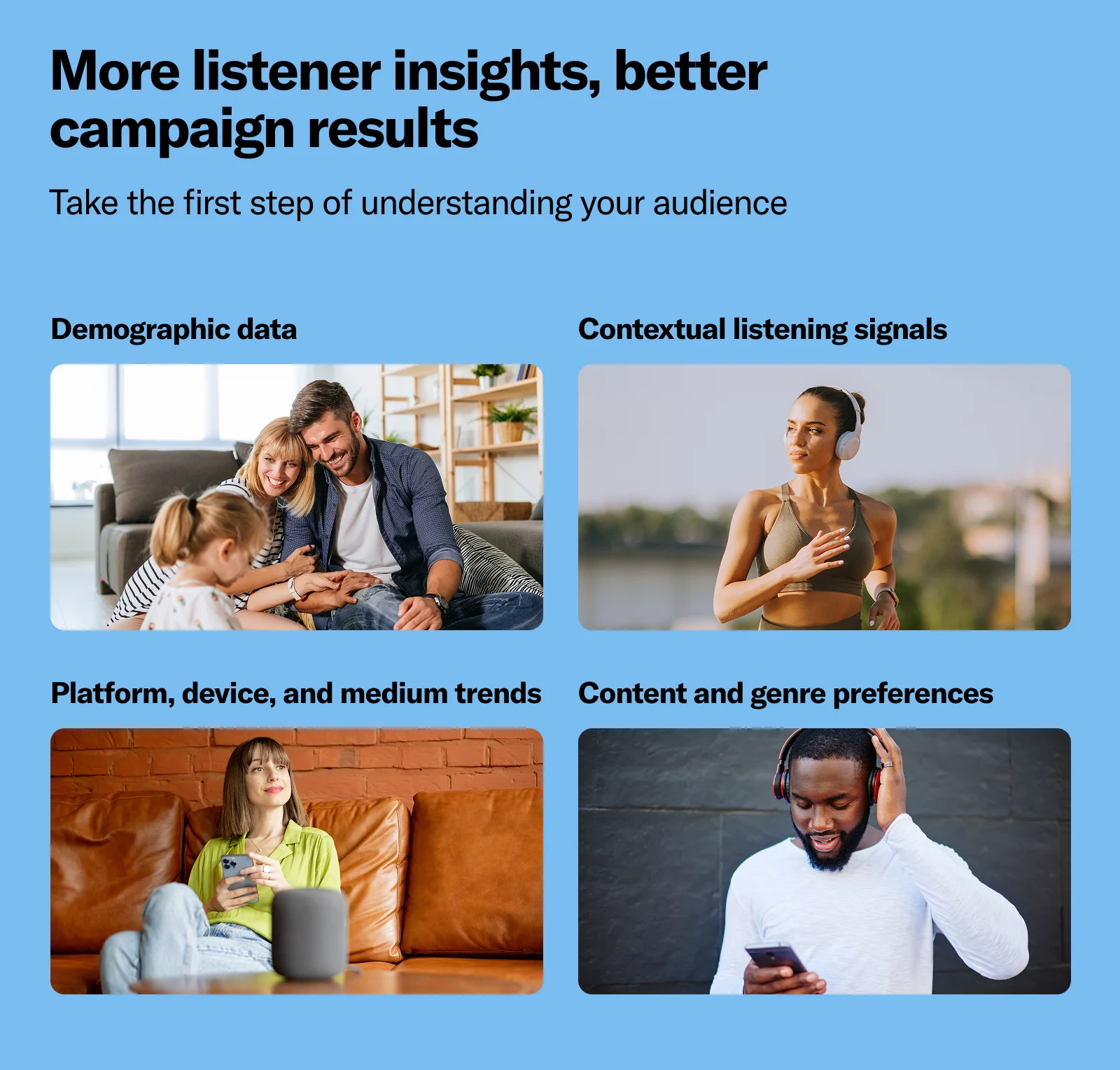 More listener insights, better campaign results

Take the first step of understanding your audience

Demographic data

Contextual listening signals

Platform, device, and medium trends

Content and genre preferences